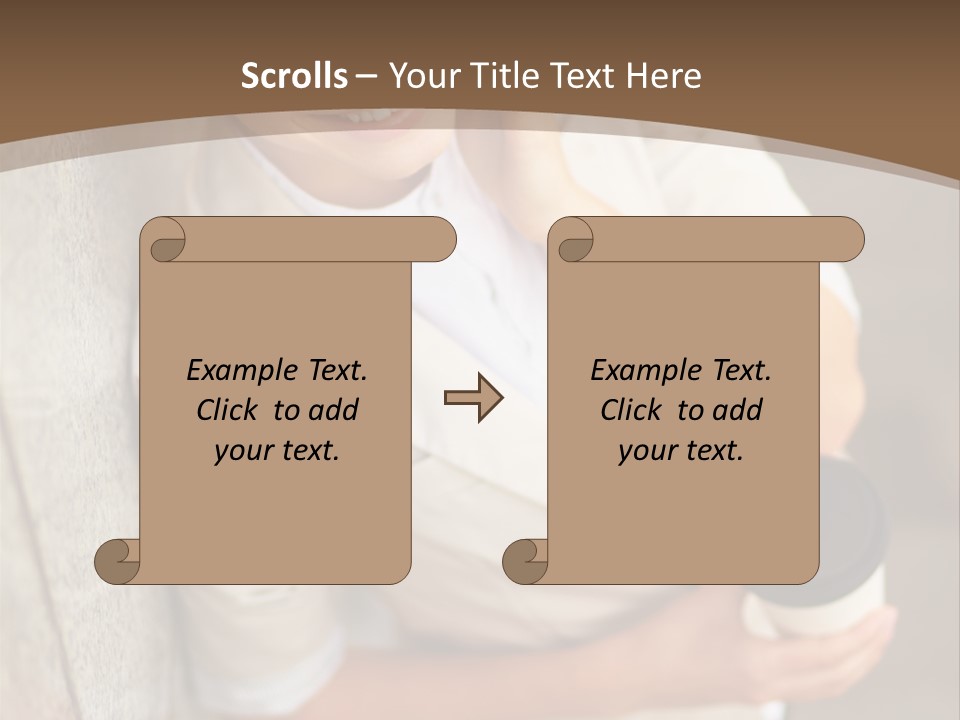 Scrolls – Your Title Text Here

Example Text. Click to add your text.

Example Text. Click to add your text.